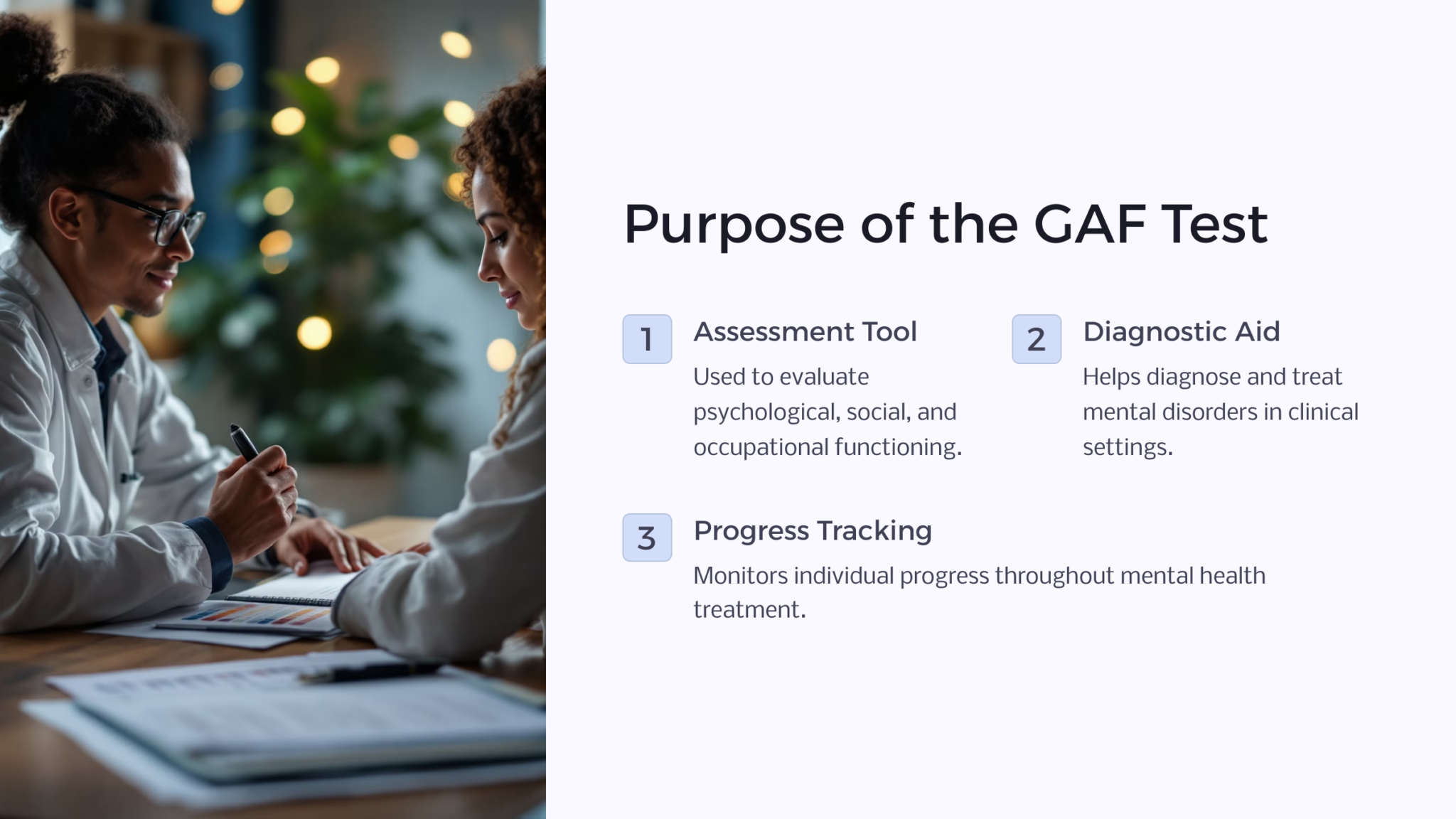 Purpose of the GAF Test

1

Assessment Tool

Used to evaluate psychological, social, and occupational functioning.

2

Diagnostic Aid

Helps diagnose and treat mental disorders in clinical settings.

3

Progress Tracking

Monitors individual progress throughout mental health treatment.